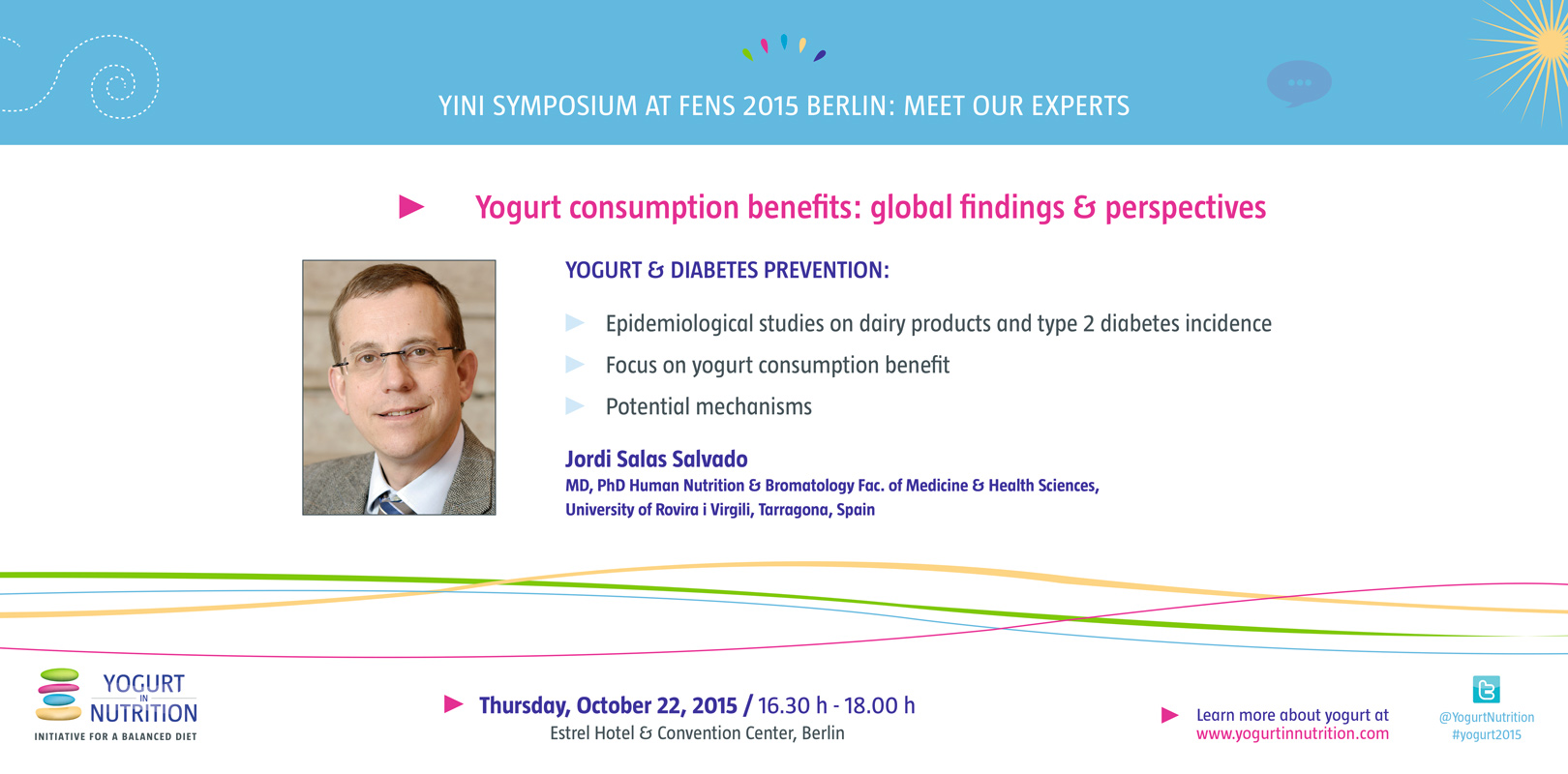 YINI SYMPOSIUM AT FENS 2015 BERLIN: MEET OUR EXPERTS

Yogurt consumption benefits: global findings & perspectives

YOGURT & DIABETES PREVENTION:

Epidemiological studies on dairy products and type 2 diabetes incidence

Focus on yogurt consumption benefit

Potential mechanisms

Jordi Salas Salvado
MD, PhD Human Nutrition & Bromatology Fac. of Medicine & Health Sciences, University of Rovira i Virgili, Tarragona, Spain

YOGURT IN NUTRITION
INITIATIVE FOR A BALANCED DIET

Thursday, October 22, 2015 / 16.30 h - 18.00 h
Estrel Hotel & Convention Center, Berlin

Learn more about yogurt at www.yogurtinnutrition.com

@YogurtNutrition
#yogurt2015